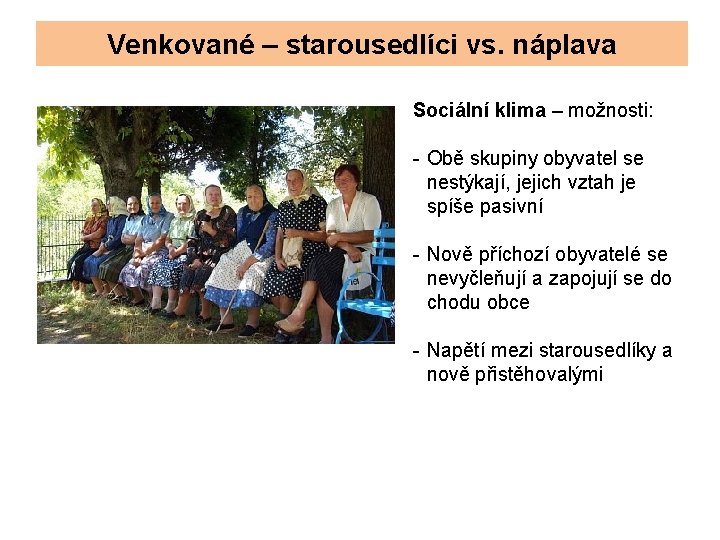 Venkované – starousedlíci vs. náplava

Sociální klima – možnosti:

- Obě skupiny obyvatel se nestýkají, jejich vztah je spíše pasivní

- Nově příchozí obyvatelé se nevyčleňují a zapojují se do chodu obce

- Napětí mezi starousedlíky a nově přistěhovalými